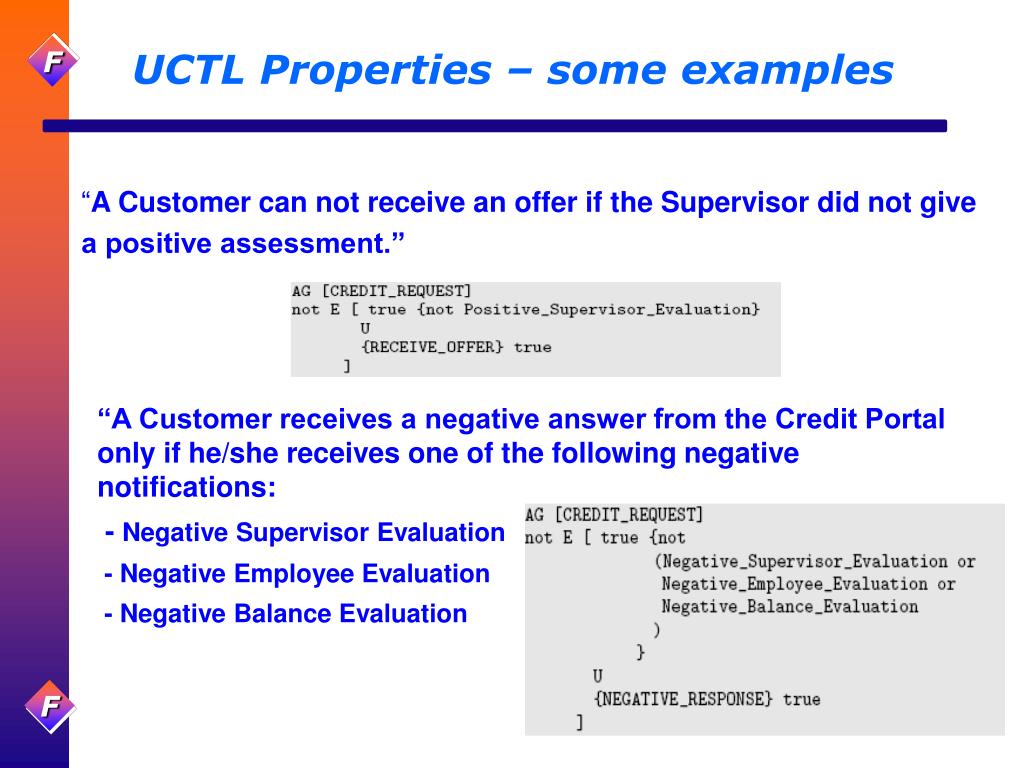 F

UCTL Properties – some examples

“A Customer can not receive an offer if the Supervisor did not give a positive assessment.”

AG [CREDIT_REQUEST]
not E [ true {not Positive_Supervisor_Evaluation}
U
{RECEIVE_OFFER} true
]

“A Customer receives a negative answer from the Credit Portal only if he/she receives one of the following negative notifications:

- Negative Supervisor Evaluation
- Negative Employee Evaluation
- Negative Balance Evaluation

AG [CREDIT_REQUEST]
not E [ true {not
(Negative_Supervisor_Evaluation or
Negative_Employee_Evaluation or
Negative_Balance_Evaluation
)
}
U
{NEGATIVE_RESPONSE} true
]

F